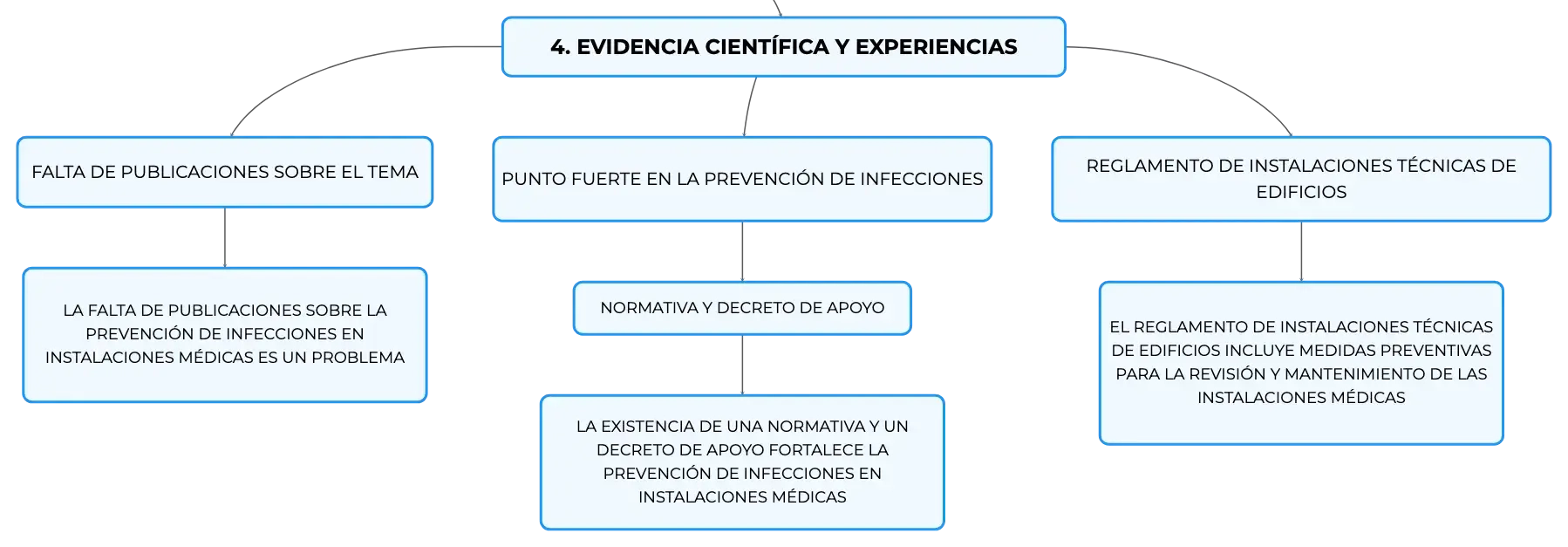 4. EVIDENCIA CIENTÍFICA Y EXPERIENCIAS

FALTA DE PUBLICACIONES SOBRE EL TEMA

LA FALTA DE PUBLICACIONES SOBRE LA PREVENCIÓN DE INFECCIONES EN INSTALACIONES MÉDICAS ES UN PROBLEMA

PUNTO FUERTE EN LA PREVENCIÓN DE INFECCIONES

NORMATIVA Y DECRETO DE APOYO

LA EXISTENCIA DE UNA NORMATIVA Y UN DECRETO DE APOYO FORTALECE LA PREVENCIÓN DE INFECCIONES EN INSTALACIONES MÉDICAS

REGLAMENTO DE INSTALACIONES TÉCNICAS DE EDIFICIOS

EL REGLAMENTO DE INSTALACIONES TÉCNICAS DE EDIFICIOS INCLUYE MEDIDAS PREVENTIVAS PARA LA REVISIÓN Y MANTENIMIENTO DE LAS INSTALACIONES MÉDICAS